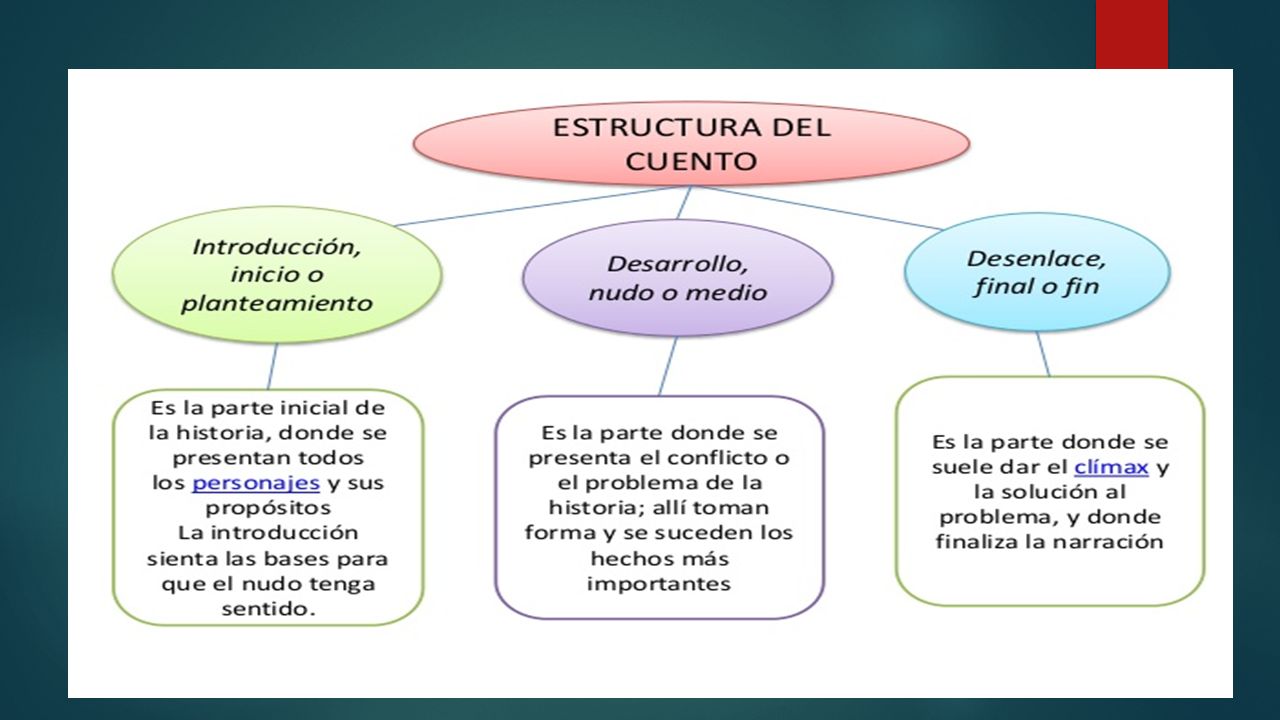 ESTRUCTURA DEL CUENTO

Introducción, inicio o planteamiento

Desarrollo, nudo o medio

Desenlace, final o fin

Es la parte inicial de la historia, donde se presentan todos los personajes y sus propósitos
La introducción sienta las bases para que el nudo tenga sentido.

Es la parte donde se presenta el conflicto o el problema de la historia; allí toman forma y se suceden los hechos más importantes

Es la parte donde se suele dar el clímax y la solución al problema, y donde finaliza la narración